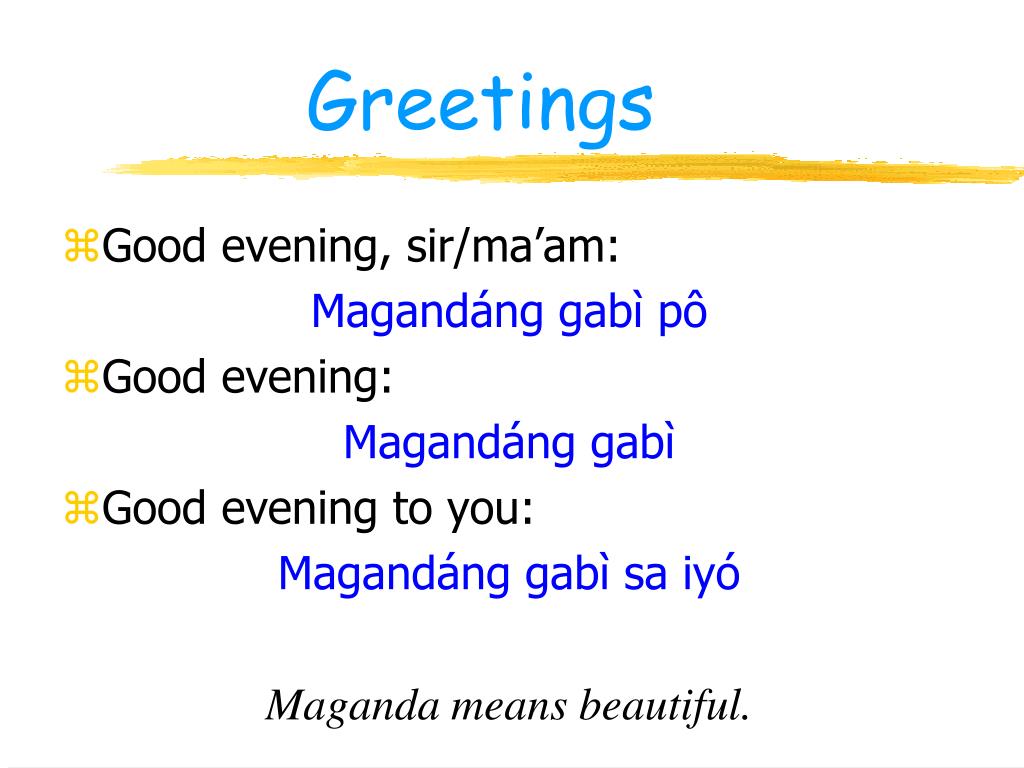 Greetings

⌘Good evening, sir/ma’am:

Magandáng gabì pô

⌘Good evening:

Magandáng gabì

⌘Good evening to you:

Magandáng gabì sa iyó

Maganda means beautiful.